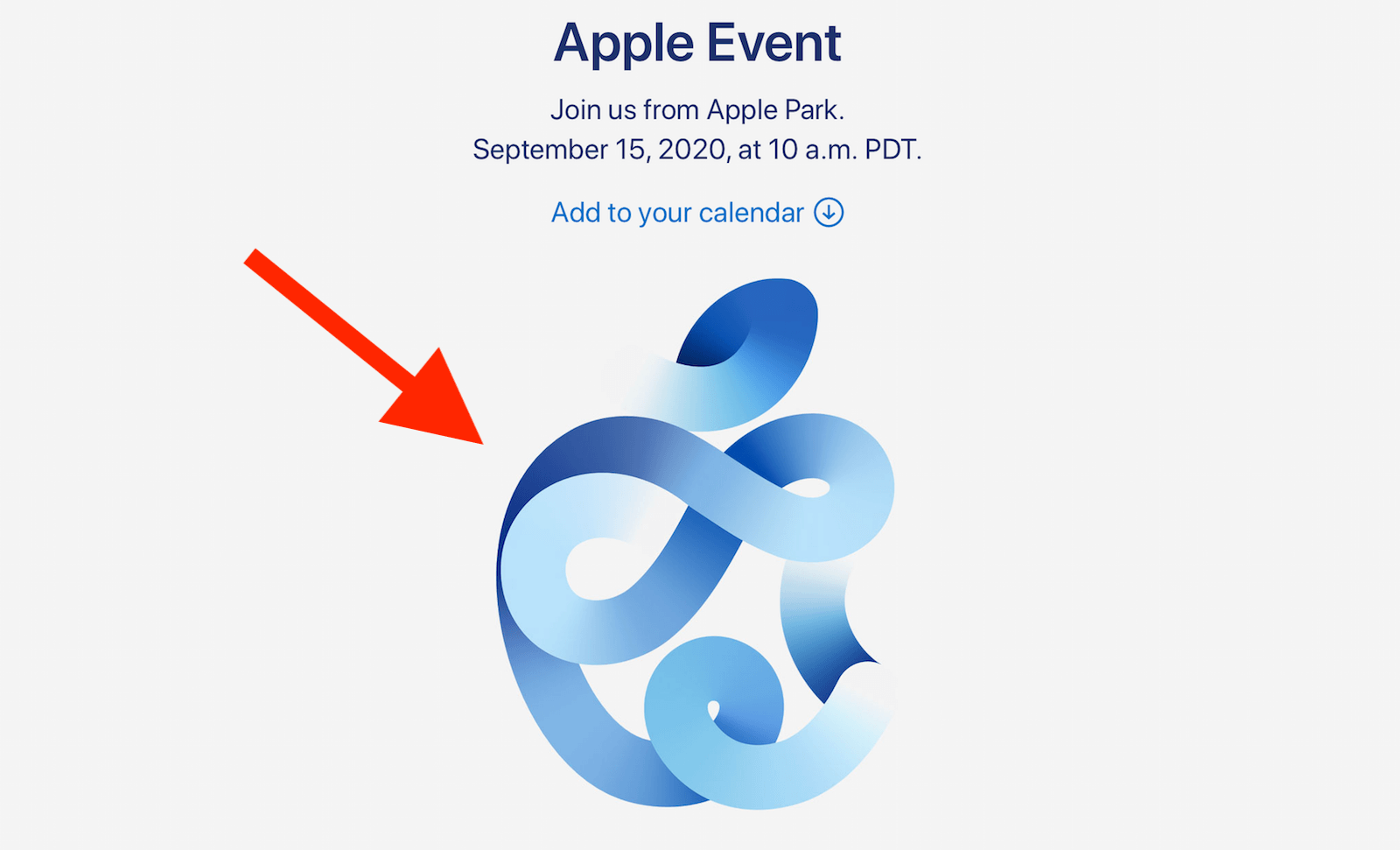 Apple Event

Join us from Apple Park.
September 15, 2020, at 10 a.m. PDT.

Add to your calendar